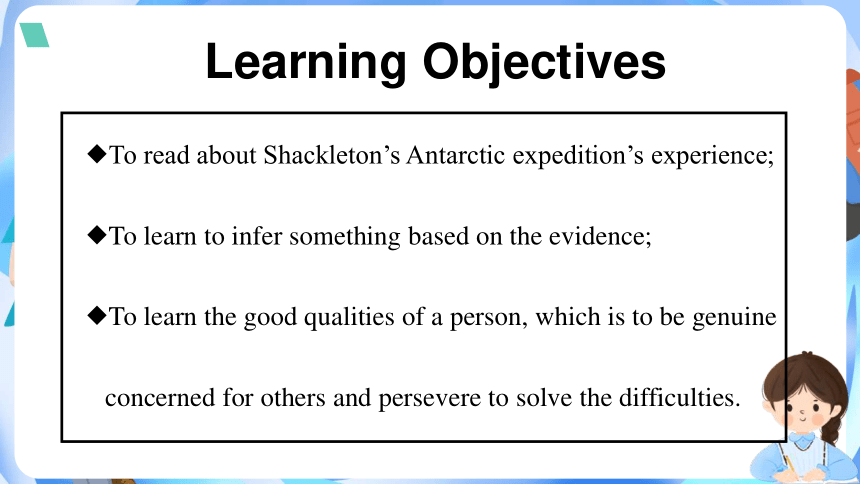 Learning Objectives

◆To read about Shackleton’s Antarctic expedition’s experience;

◆To learn to infer something based on the evidence;

◆To learn the good qualities of a person, which is to be genuine concerned for others and persevere to solve the difficulties.